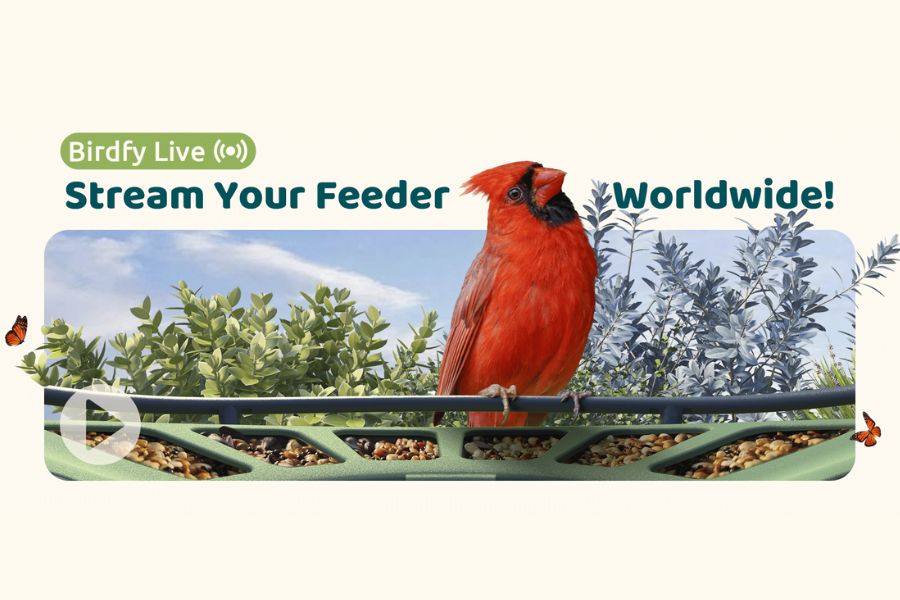 Birdfy Live

Stream Your Feeder Worldwide!